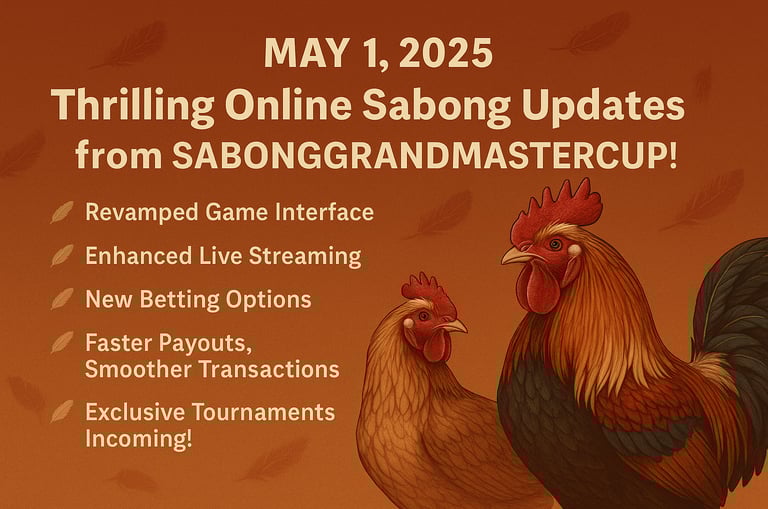 MAY 1, 2025
Thrilling Online Sabong Updates from SABONGGRANDMASTERCUP!

Revamped Game Interface

Enhanced Live Streaming

New Betting Options

Faster Payouts, Smoother Transactions

Exclusive Tournaments Incoming!